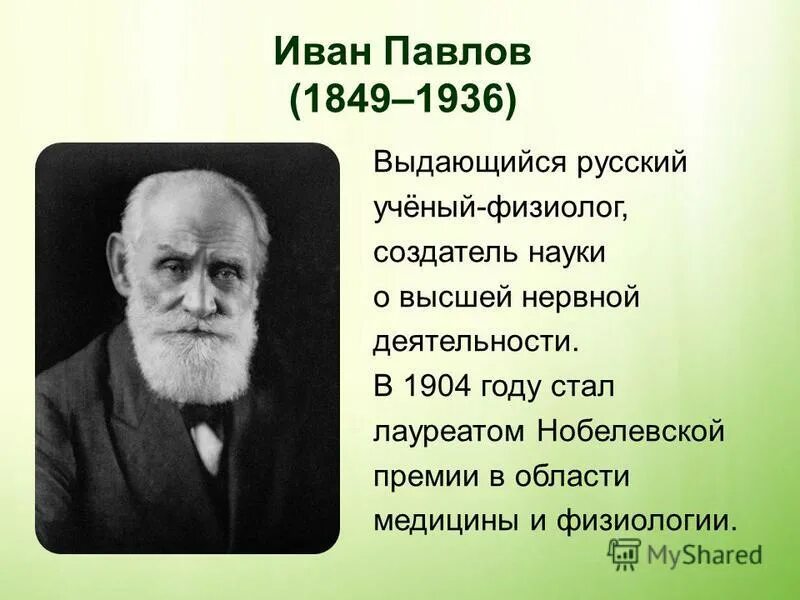 Иван Павлов
(1849–1936)

Выдающийся русский учёный-физиолог, создатель науки о высшей нервной деятельности.
В 1904 году стал лауреатом Нобелевской премии в области медицины и физиологии.

MyShared